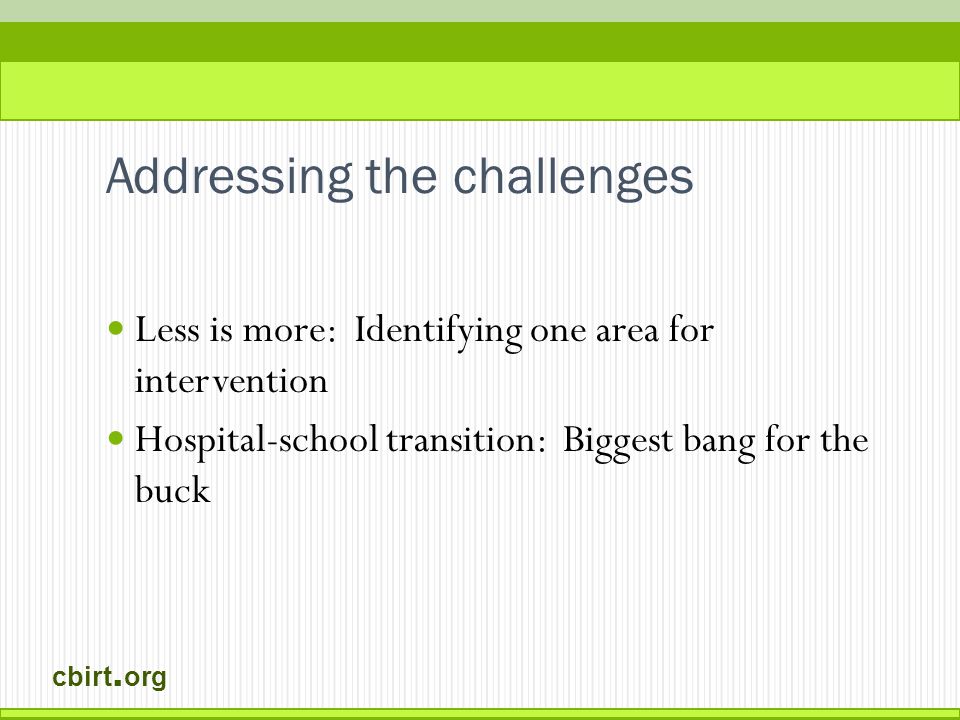 Addressing the challenges

Less is more: Identifying one area for intervention

Hospital-school transition: Biggest bang for the buck

cbirt.org